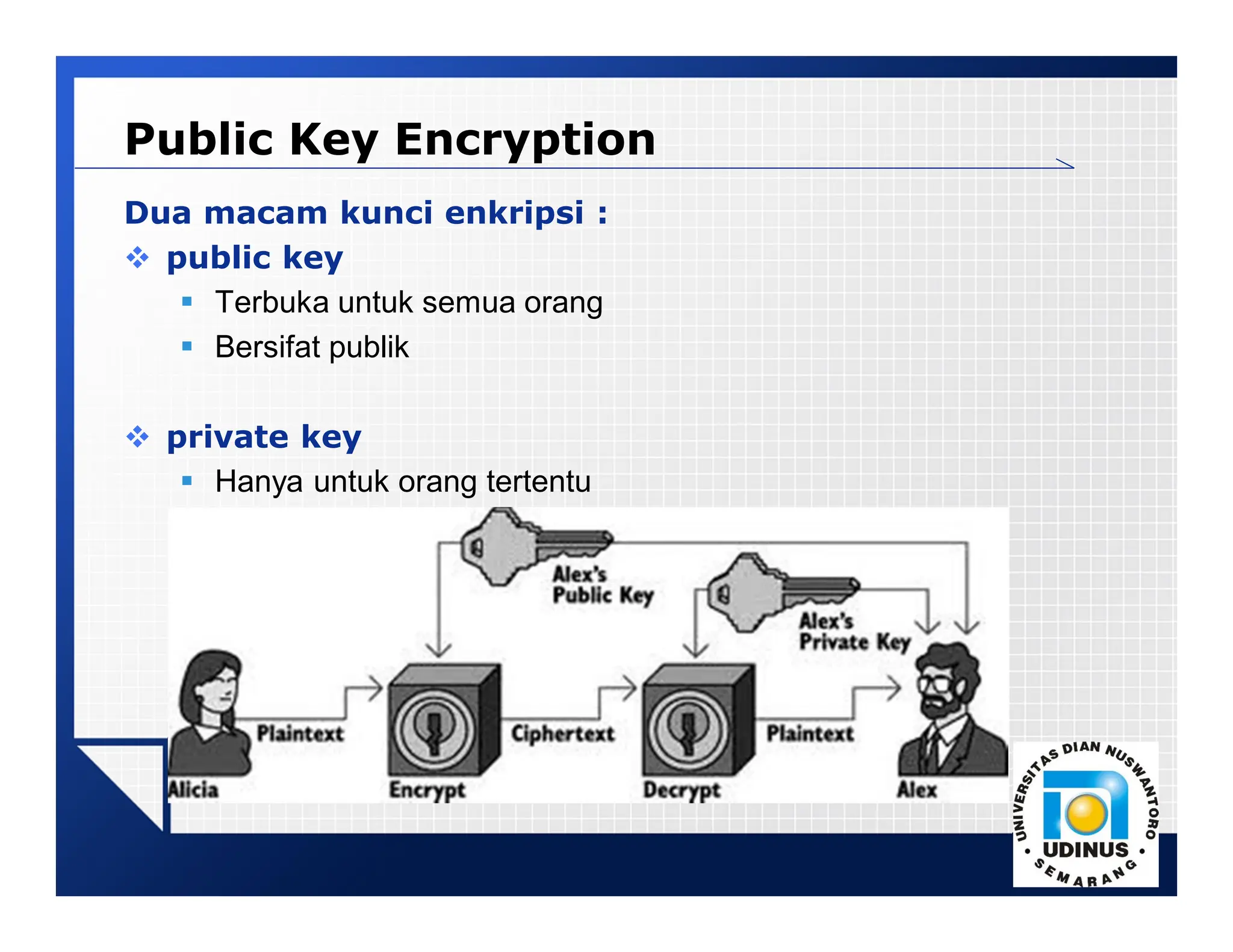 Public Key Encryption

Dua macam kunci enkripsi :

❖ public key

▪ Terbuka untuk semua orang

▪ Bersifat publik

❖ private key

▪ Hanya untuk orang tertentu

Alex's Public Key

Alex's Private Key

Plaintext

Ciphertext

Plaintext

Alicia

Encrypt

Decrypt

Alex

UNIVERSITAS DIAN NUSWANTORO
UDINUS
SEMARANG